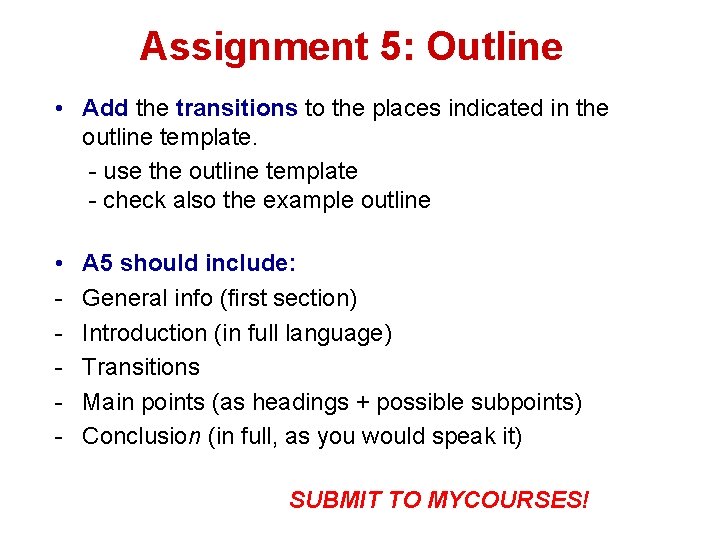 Assignment 5: Outline

• Add the transitions to the places indicated in the outline template.
- use the outline template
- check also the example outline

• A5 should include:
- General info (first section)
- Introduction (in full language)
- Transitions
- Main points (as headings + possible subpoints)
- Conclusion (in full, as you would speak it)

SUBMIT TO MYCOURSES!